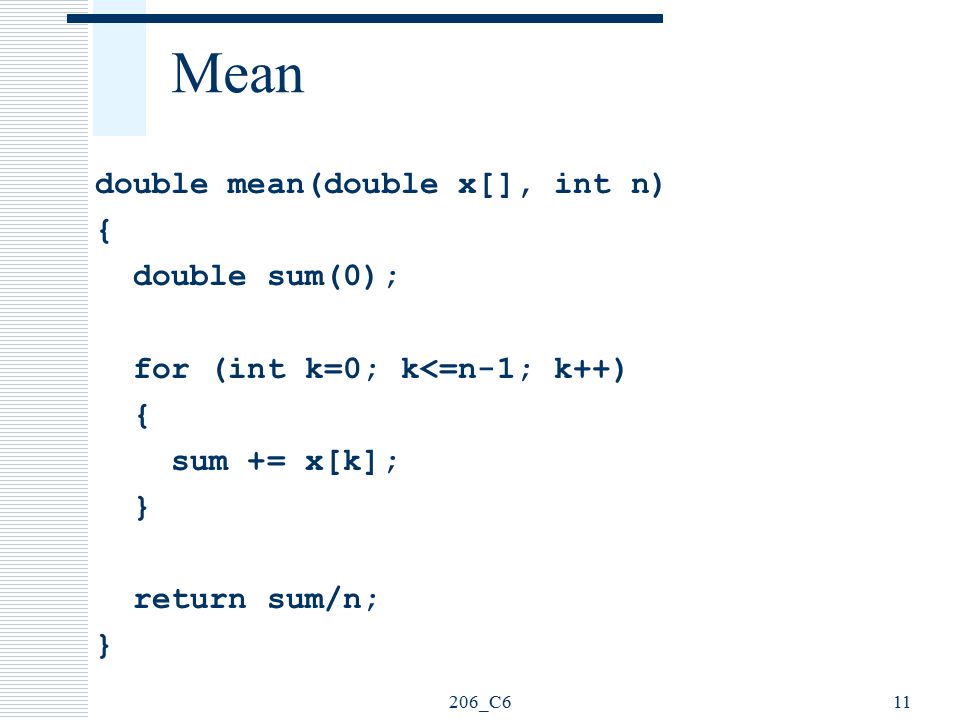 Mean

double mean(double x[], int n)
{
  double sum(0);

  for (int k=0; k<=n-1; k++)
  {
    sum += x[k];
  }

  return sum/n;
}

206_C6

11